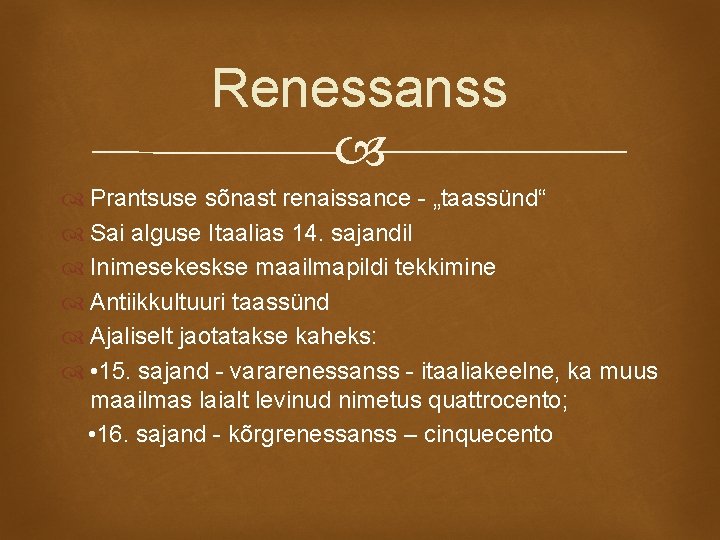 Renessanss

Prantsuse sõnast renaissance - „taassünd“
Sai alguse Itaalias 14. sajandil
Inimesekeskse maailmapildi tekkimine
Antiikkultuuri taassünd
Ajaliselt jaotatakse kaheks:
• 15. sajand - vararenessanss - itaaliakeelne, ka muus maailmas laialt levinud nimetus quattrocento;
• 16. sajand - kõrgrenessanss – cinquecento